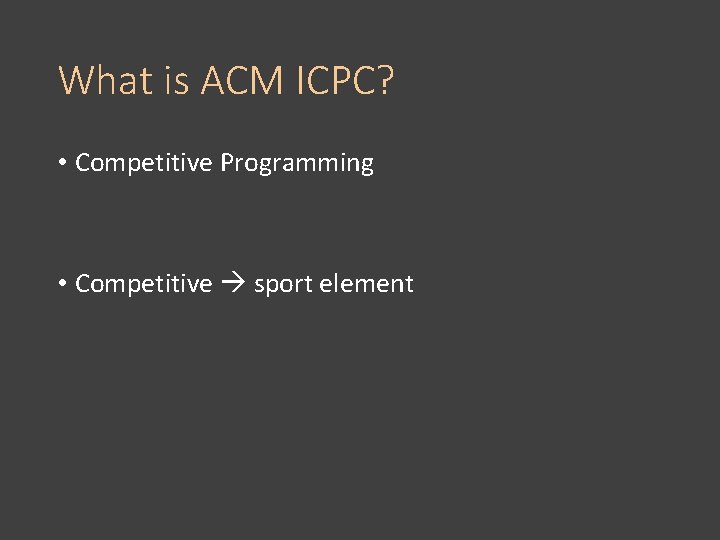 What is ACM ICPC?

• Competitive Programming

• Competitive → sport element